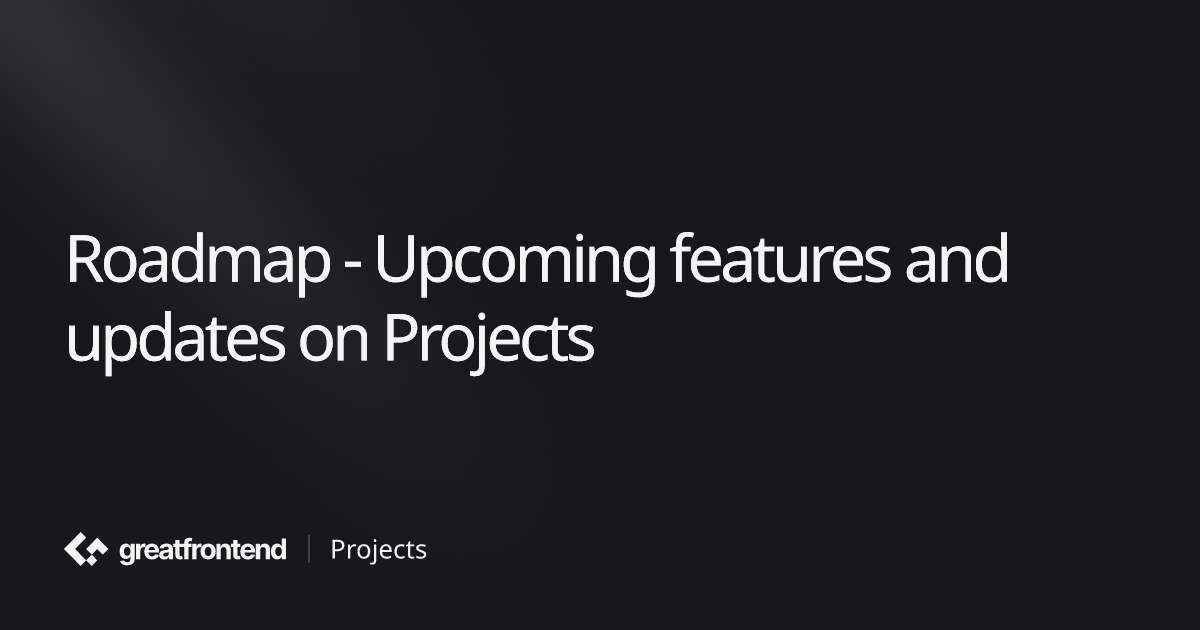 Roadmap - Upcoming features and updates on Projects

greatfrontend | Projects